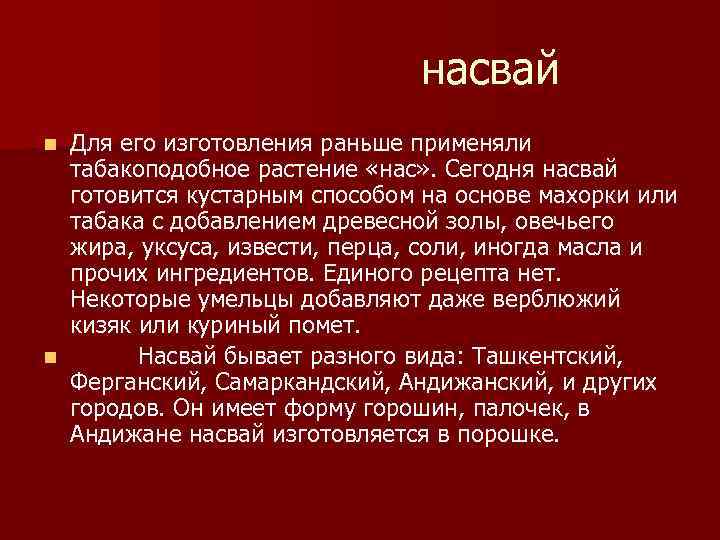 насвай

Для его изготовления раньше применяли табакоподобное растение «нас». Сегодня насвай готовится кустарным способом на основе махорки или табака с добавлением древесной золы, овечьего жира, уксуса, извести, перца, соли, иногда масла и прочих ингредиентов. Единого рецепта нет. Некоторые умельцы добавляют даже верблюжий кизяк или куриный помет.

Насвай бывает разного вида: Ташкентский, Ферганский, Самаркандский, Андижанский, и других городов. Он имеет форму горошин, палочек, в Андижане насвай изготовляется в порошке.